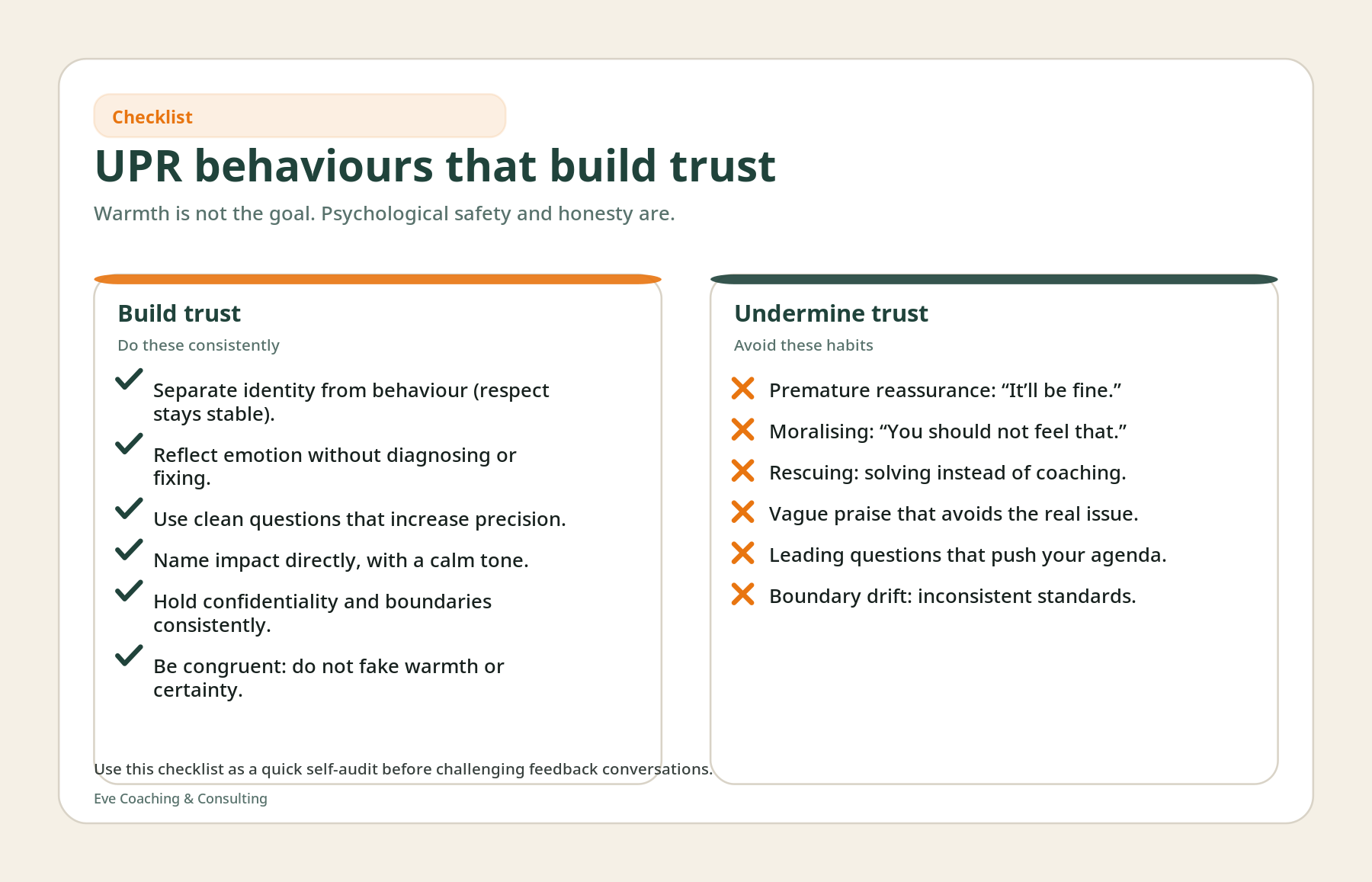 Checklist

UPR behaviours that build trust

Warmth is not the goal. Psychological safety and honesty are.

Build trust

Do these consistently

Separate identity from behaviour (respect stays stable).

Reflect emotion without diagnosing or fixing.

Use clean questions that increase precision.

Name impact directly, with a calm tone.

Hold confidentiality and boundaries consistently.

Be congruent: do not fake warmth or certainty.

Undermine trust

Avoid these habits

Premature reassurance: “It’ll be fine.”

Moralising: “You should not feel that.”

Rescuing: solving instead of coaching.

Vague praise that avoids the real issue.

Leading questions that push your agenda.

Boundary drift: inconsistent standards.

Use this checklist as a quick self-audit before challenging feedback conversations.

Eve Coaching & Consulting